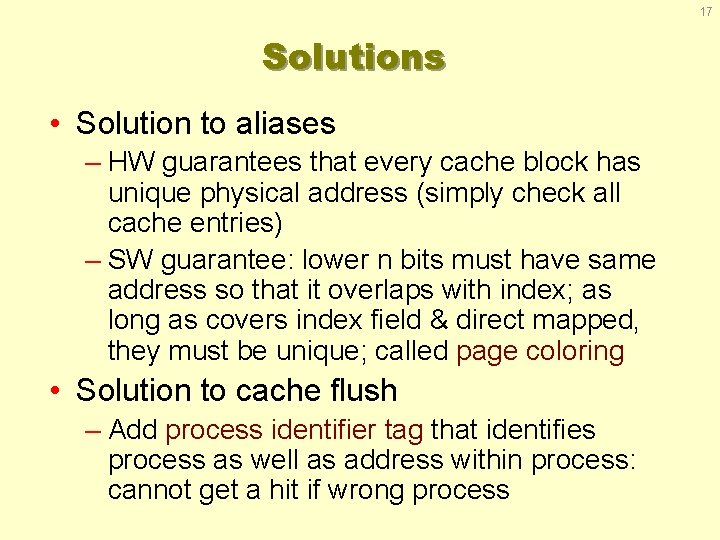 17

Solutions

• Solution to aliases
– HW guarantees that every cache block has unique physical address (simply check all cache entries)
– SW guarantee: lower n bits must have same address so that it overlaps with index; as long as covers index field & direct mapped, they must be unique; called page coloring

• Solution to cache flush
– Add process identifier tag that identifies process as well as address within process: cannot get a hit if wrong process